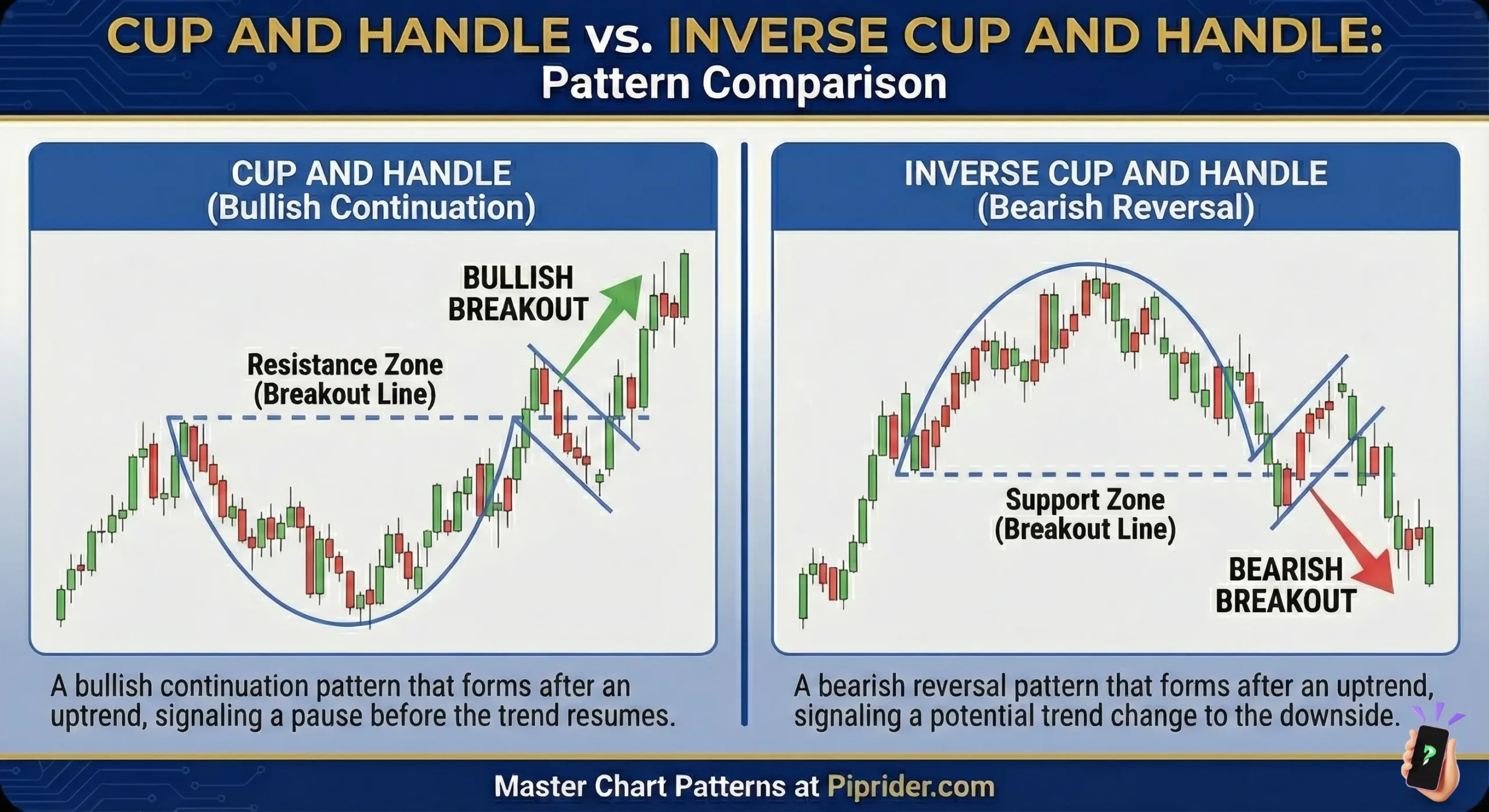 CUP AND HANDLE vs. INVERSE CUP AND HANDLE:
Pattern Comparison

CUP AND HANDLE
(Bullish Continuation)

BULLISH BREAKOUT

Resistance Zone
(Breakout Line)

A bullish continuation pattern that forms after an uptrend, signaling a pause before the trend resumes.

INVERSE CUP AND HANDLE
(Bearish Reversal)

Support Zone
(Breakout Line)

BEARISH BREAKOUT

A bearish reversal pattern that forms after an uptrend, signaling a potential trend change to the downside.

Master Chart Patterns at Piprider.com